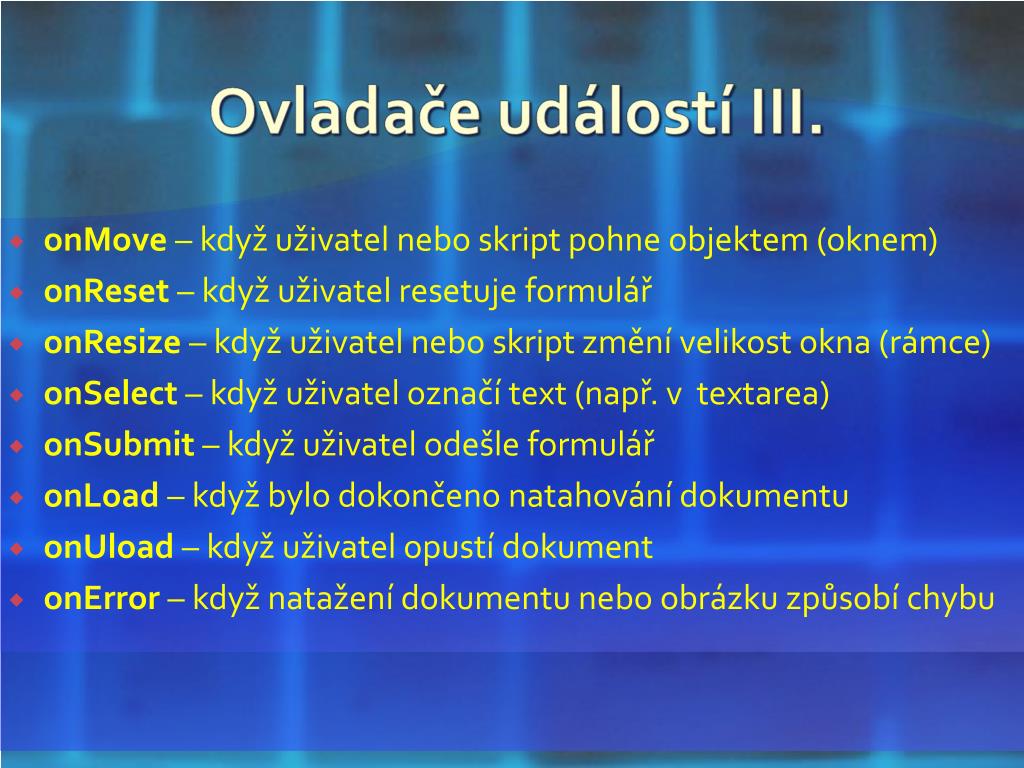 Ovladače událostí III.

onMove – když uživatel nebo skript pohne objektem (oknem)
onReset – když uživatel resetuje formulář
onResize – když uživatel nebo skript změní velikost okna (rámce)
onSelect – když uživatel označí text (např. v  textarea)
onSubmit – když uživatel odešle formulář
onLoad – když bylo dokončeno natahování dokumentu
onUload – když uživatel opustí dokument
onError – když natažení dokumentu nebo obrázku způsobí chybu